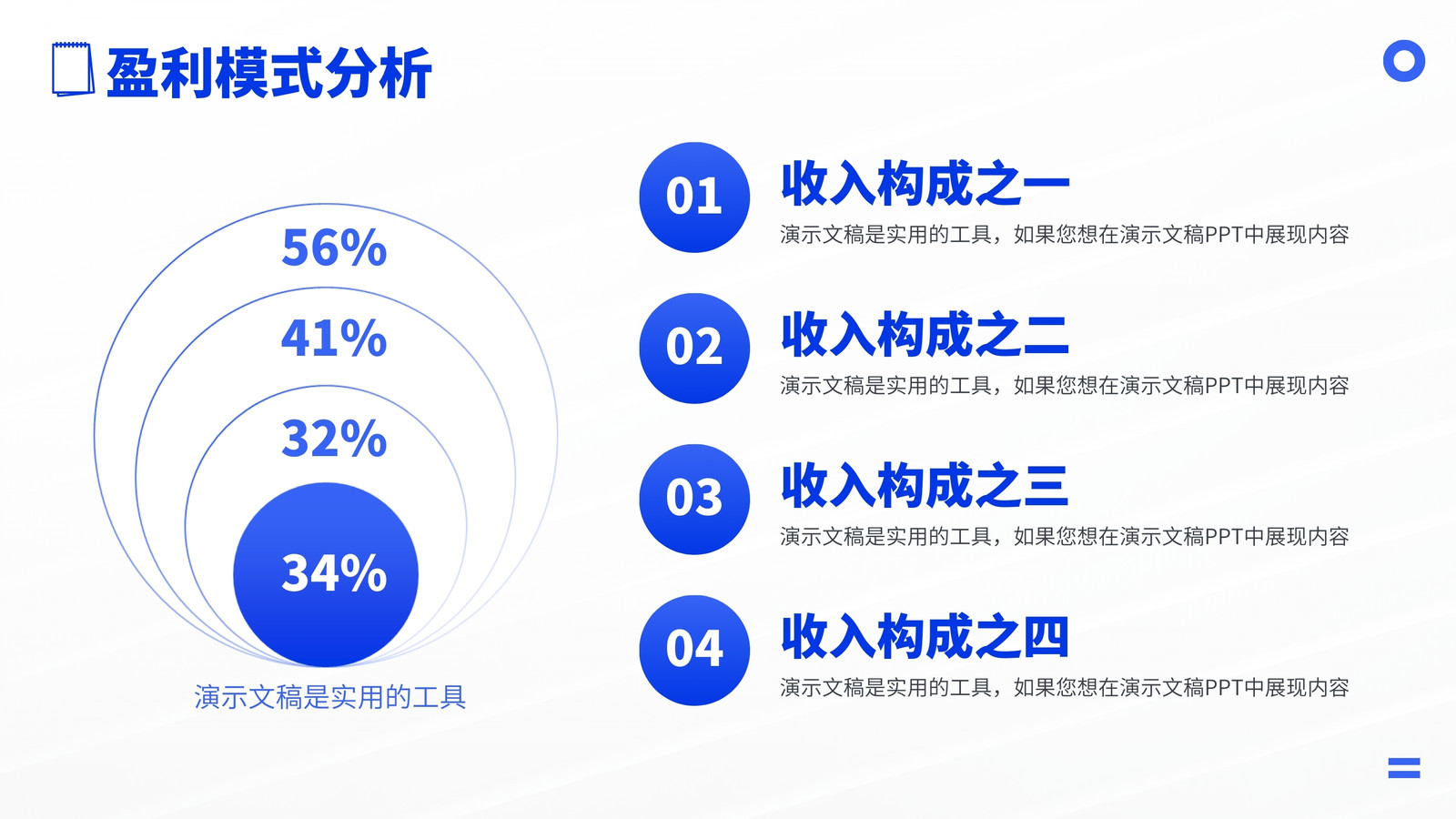 盈利模式分析

56%

41%

32%

34%

演示文稿是实用的工具

01
收入构成之一
演示文稿是实用的工具，如果您想在演示文稿PPT中展现内容

02
收入构成之二
演示文稿是实用的工具，如果您想在演示文稿PPT中展现内容

03
收入构成之三
演示文稿是实用的工具，如果您想在演示文稿PPT中展现内容

04
收入构成之四
演示文稿是实用的工具，如果您想在演示文稿PPT中展现内容